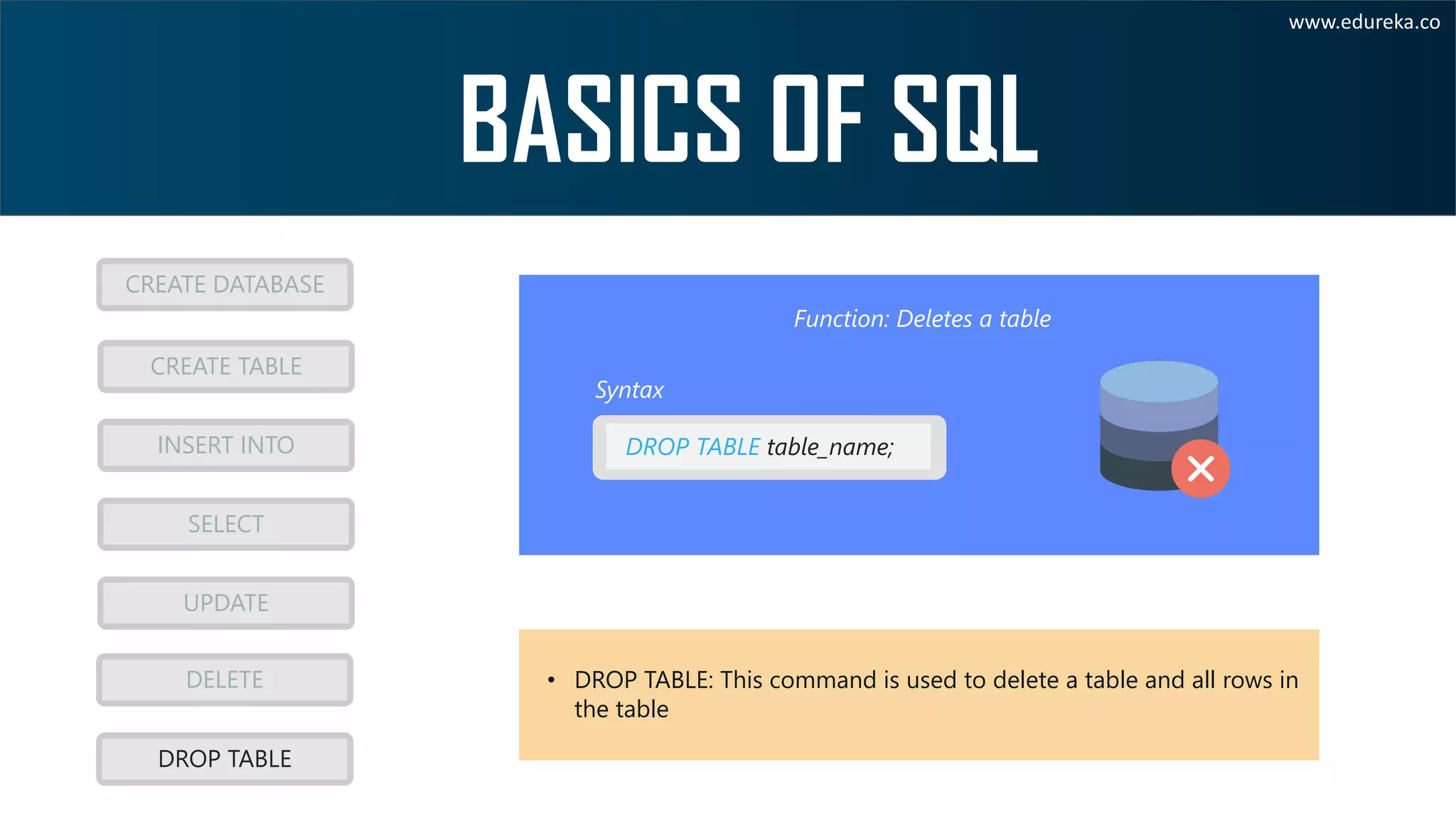 www.edureka.co

BASICS OF SQL

CREATE DATABASE

CREATE TABLE

INSERT INTO

SELECT

UPDATE

DELETE

DROP TABLE

Function: Deletes a table

Syntax

DROP TABLE table_name;

• DROP TABLE: This command is used to delete a table and all rows in the table